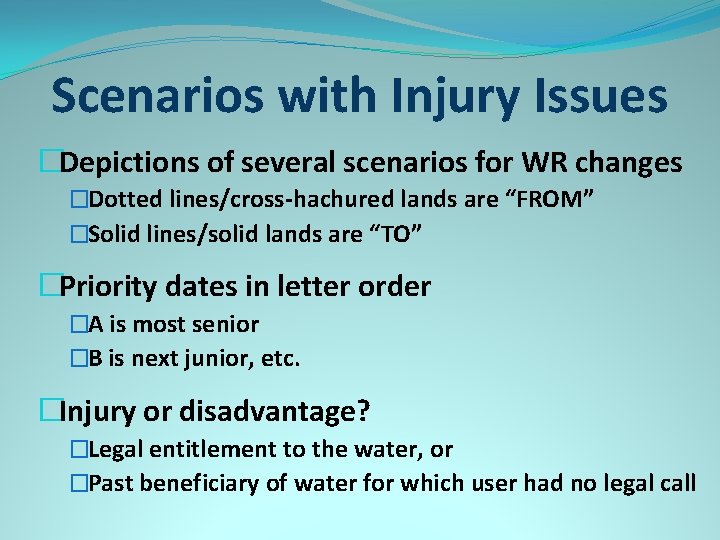 Scenarios with Injury Issues

□Depictions of several scenarios for WR changes

□Dotted lines/cross-hachured lands are “FROM”

□Solid lines/solid lands are “TO”

□Priority dates in letter order

□A is most senior

□B is next junior, etc.

□Injury or disadvantage?

□Legal entitlement to the water, or

□Past beneficiary of water for which user had no legal call